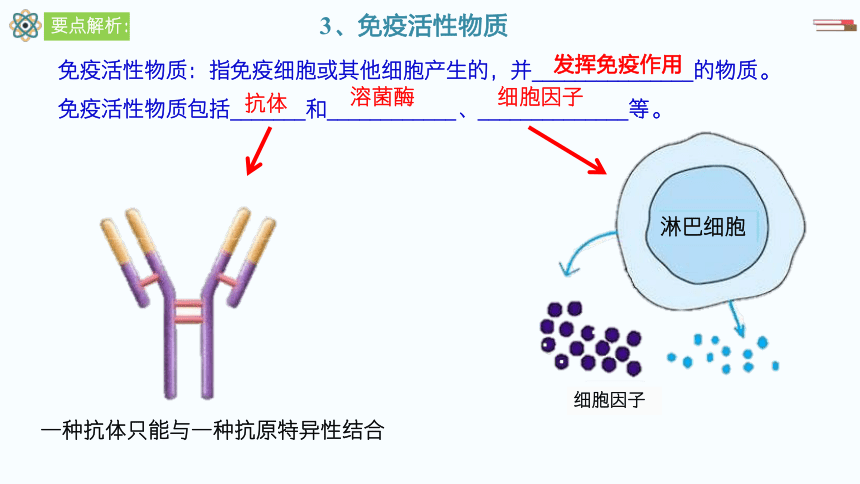 要点解析:

3、免疫活性物质

免疫活性物质：指免疫细胞或其他细胞产生的，并发挥免疫作用的物质。

免疫活性物质包括抗体和溶菌酶、细胞因子等。

淋巴细胞

细胞因子

一种抗体只能与一种抗原特异性结合